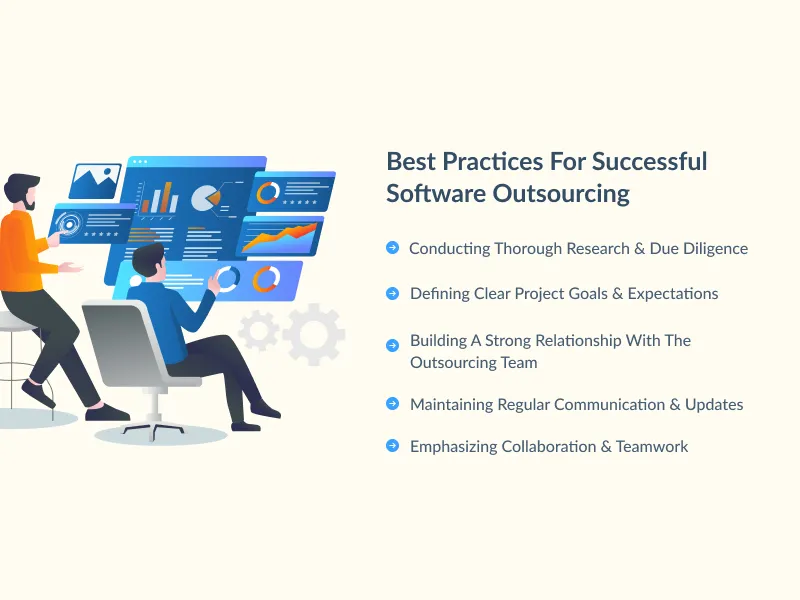 Best Practices For Successful Software Outsourcing

Conducting Thorough Research & Due Diligence

Defining Clear Project Goals & Expectations

Building A Strong Relationship With The Outsourcing Team

Maintaining Regular Communication & Updates

Emphasizing Collaboration & Teamwork